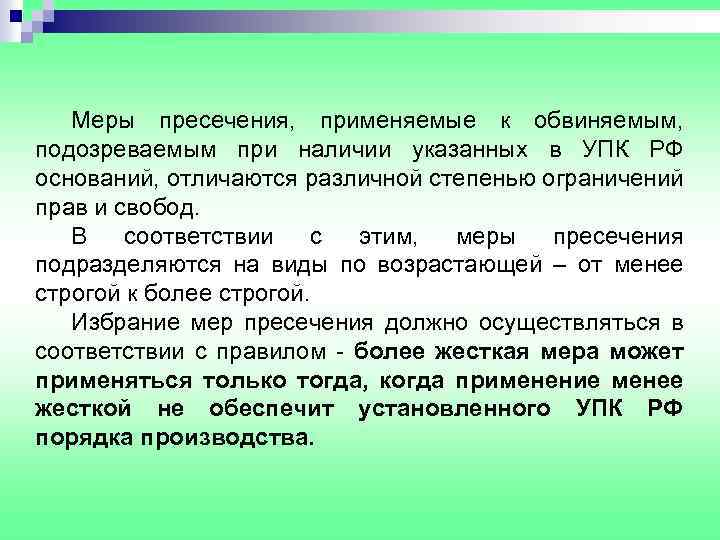 Меры пресечения, применяемые к обвиняемым, подозреваемым при наличии указанных в УПК РФ оснований, отличаются различной степенью ограничений прав и свобод.

В соответствии с этим, меры пресечения подразделяются на виды по возрастающей – от менее строгой к более строгой.

Избрание мер пресечения должно осуществляться в соответствии с правилом - более жесткая мера может применяться только тогда, когда применение менее жесткой не обеспечит установленного УПК РФ порядка производства.